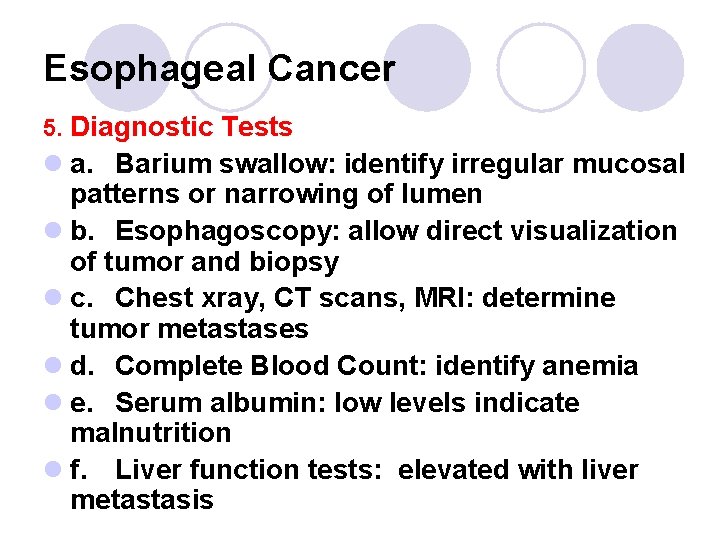 Esophageal Cancer

5. Diagnostic Tests

a. Barium swallow: identify irregular mucosal patterns or narrowing of lumen

b. Esophagoscopy: allow direct visualization of tumor and biopsy

c. Chest xray, CT scans, MRI: determine tumor metastases

d. Complete Blood Count: identify anemia

e. Serum albumin: low levels indicate malnutrition

f. Liver function tests: elevated with liver metastasis